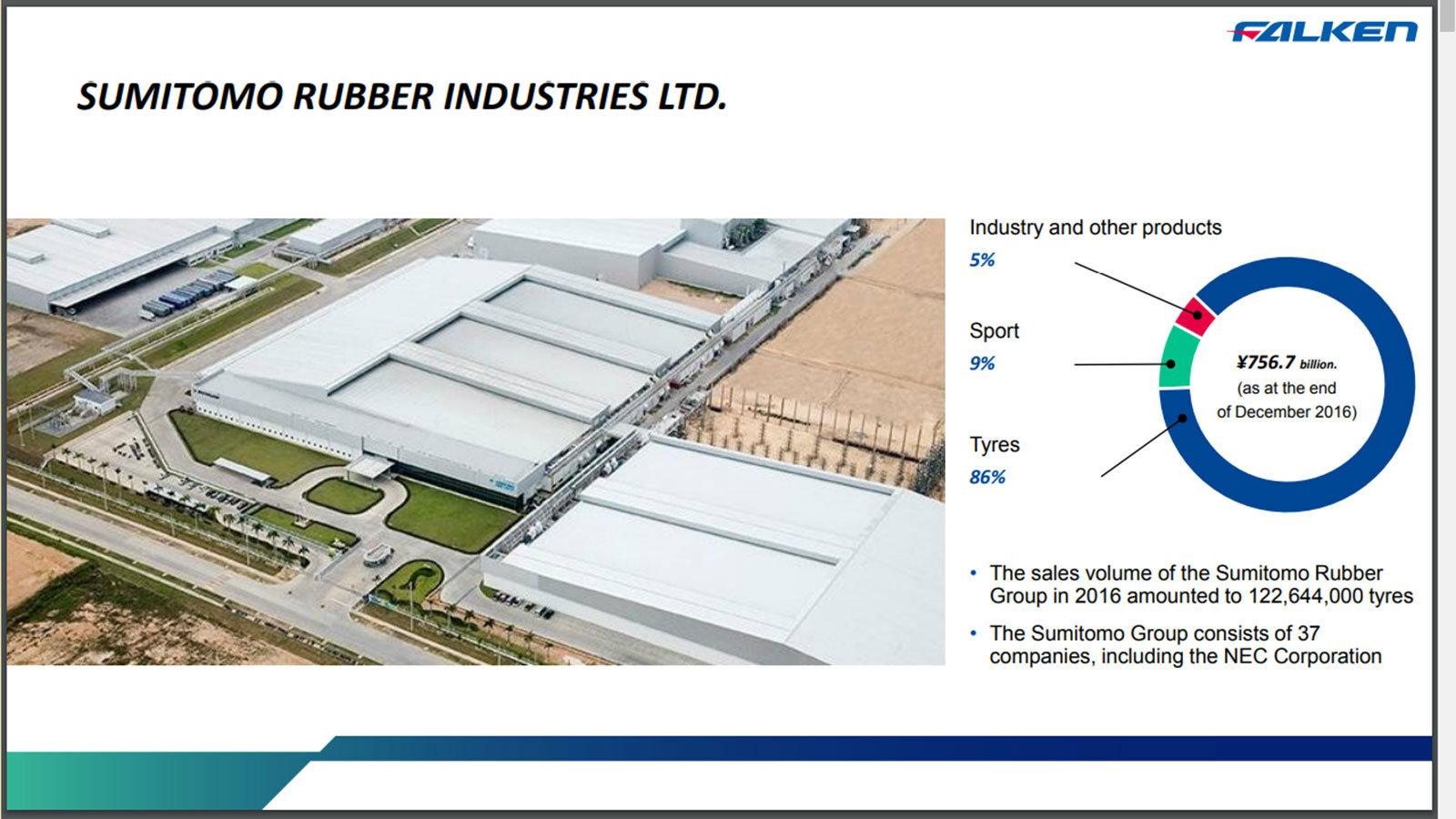 FALKEN

SUMITOMO RUBBER INDUSTRIES LTD.

Industry and other products
5%

Sport
9%

Tyres
86%

¥756.7 billion.
(as at the end of December 2016)

• The sales volume of the Sumitomo Rubber Group in 2016 amounted to 122,644,000 tyres

• The Sumitomo Group consists of 37 companies, including the NEC Corporation